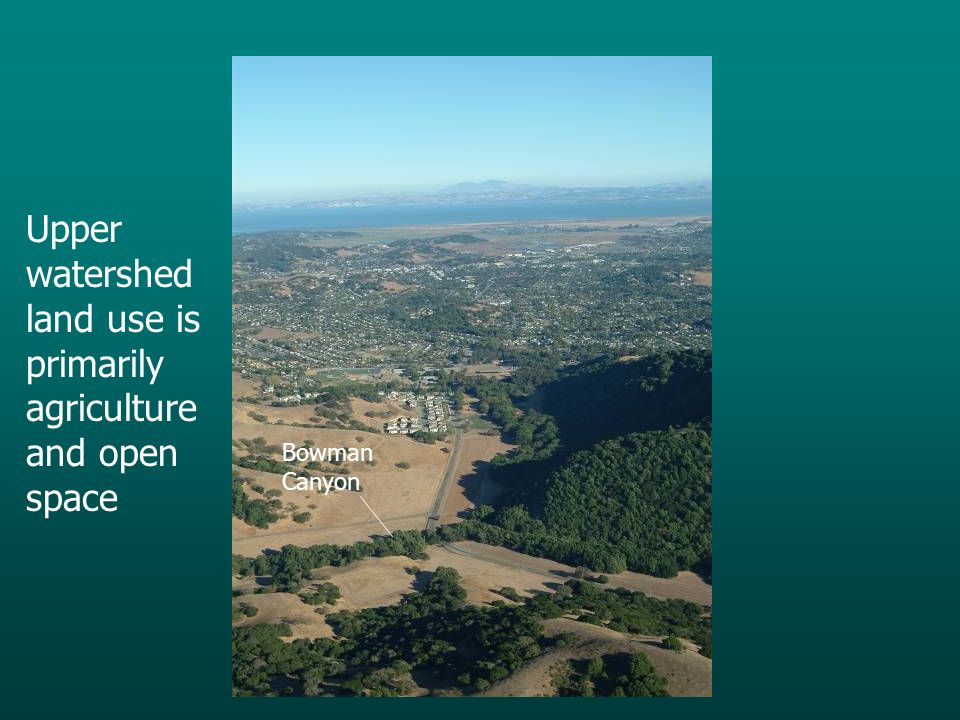 Upper watershed land use is primarily agriculture and open space

Bowman Canyon